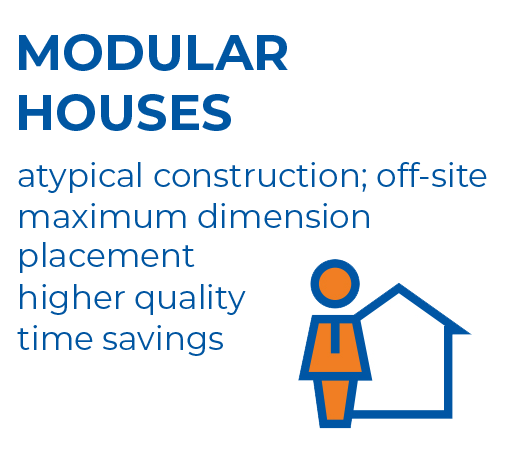 MODULAR HOUSES

atypical construction; off-site
maximum dimension
placement
higher quality
time savings